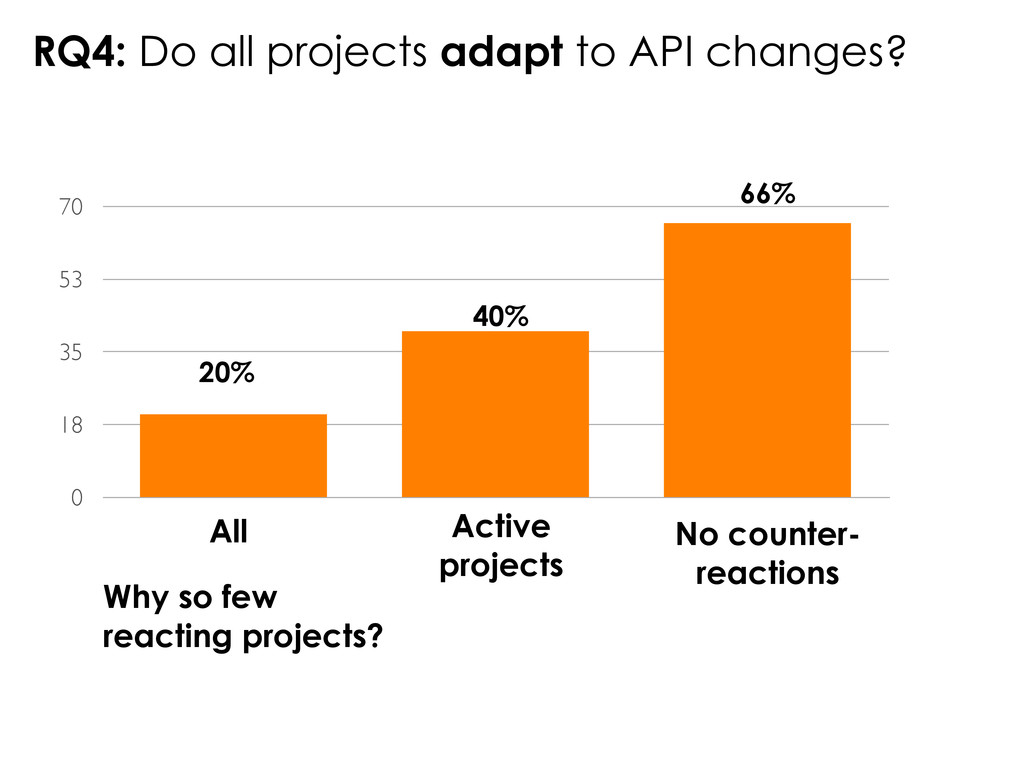 RQ4: Do all projects adapt to API changes?

70
53
35
18
0

20%
40%
66%

All
Active projects
No counter-reactions

Why so few reacting projects?